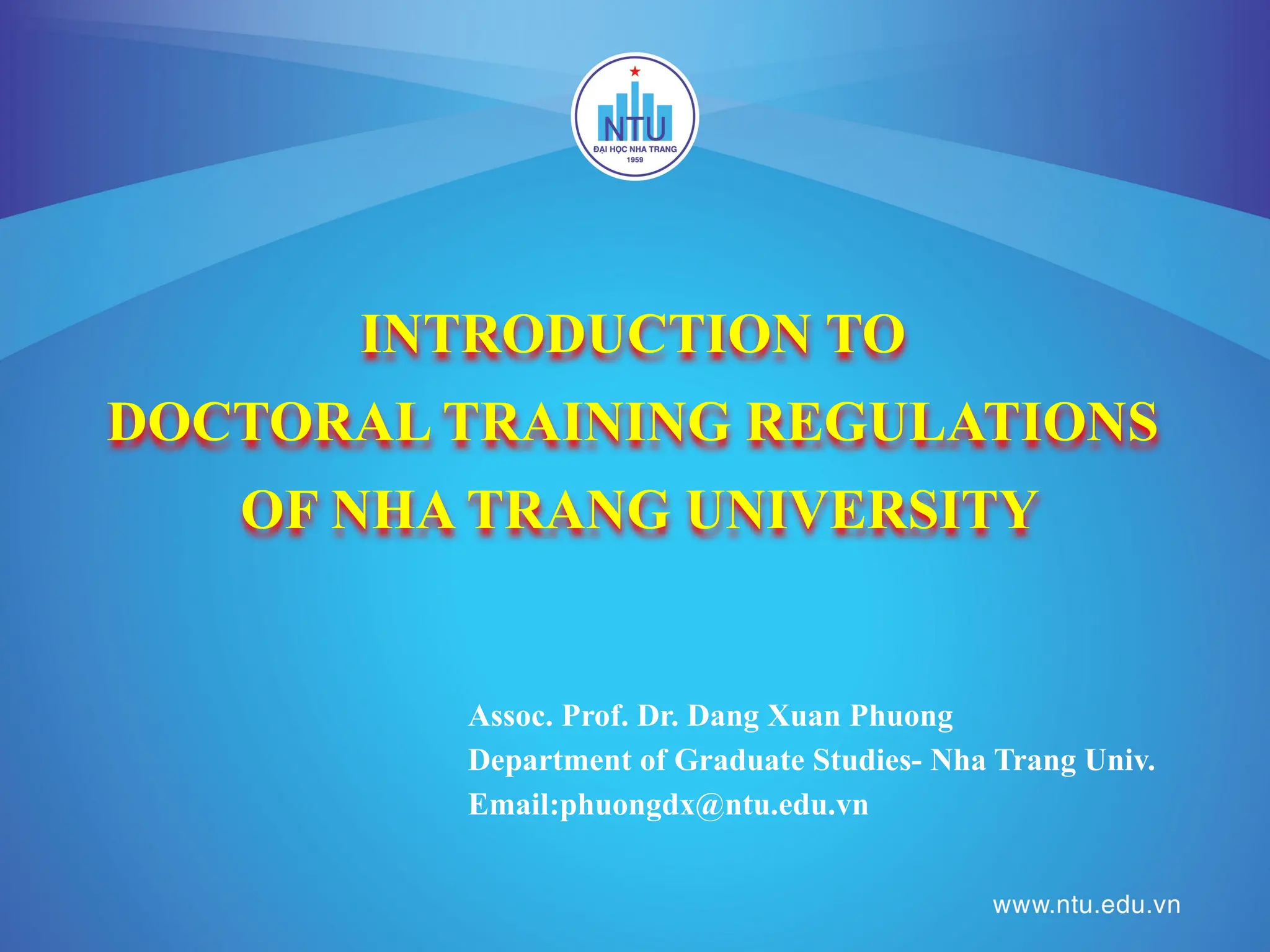 NTU
ĐẠI HỌC NHA TRANG
1959

INTRODUCTION TO
DOCTORAL TRAINING REGULATIONS
OF NHA TRANG UNIVERSITY

Assoc. Prof. Dr. Dang Xuan Phuong
Department of Graduate Studies- Nha Trang Univ.
Email:phuongdx@ntu.edu.vn

www.ntu.edu.vn